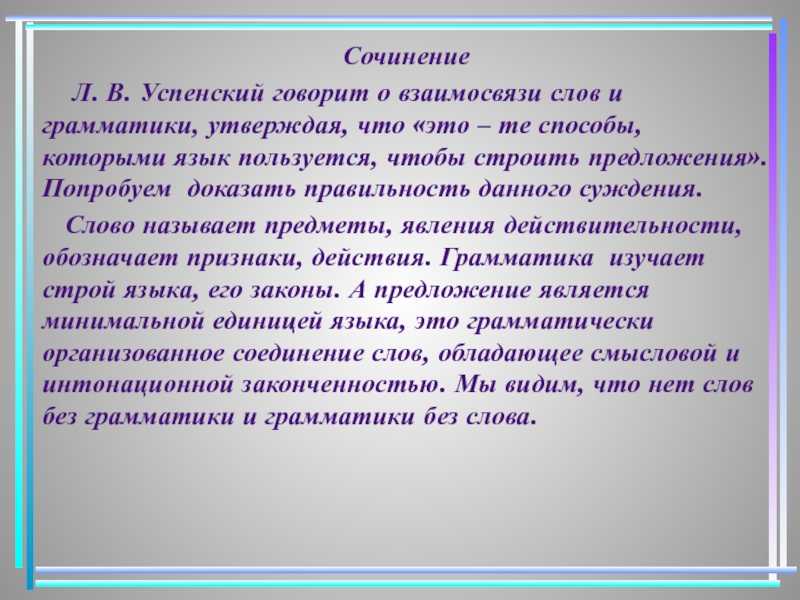 Сочинение

Л. В. Успенский говорит о взаимосвязи слов и грамматики, утверждая, что «это – те способы, которыми язык пользуется, чтобы строить предложения». Попробуем доказать правильность данного суждения.

Слово называет предметы, явления действительности, обозначает признаки, действия. Грамматика изучает строй языка, его законы. А предложение является минимальной единицей языка, это грамматически организованное соединение слов, обладающее смысловой и интонационной законченностью. Мы видим, что нет слов без грамматики и грамматики без слова.